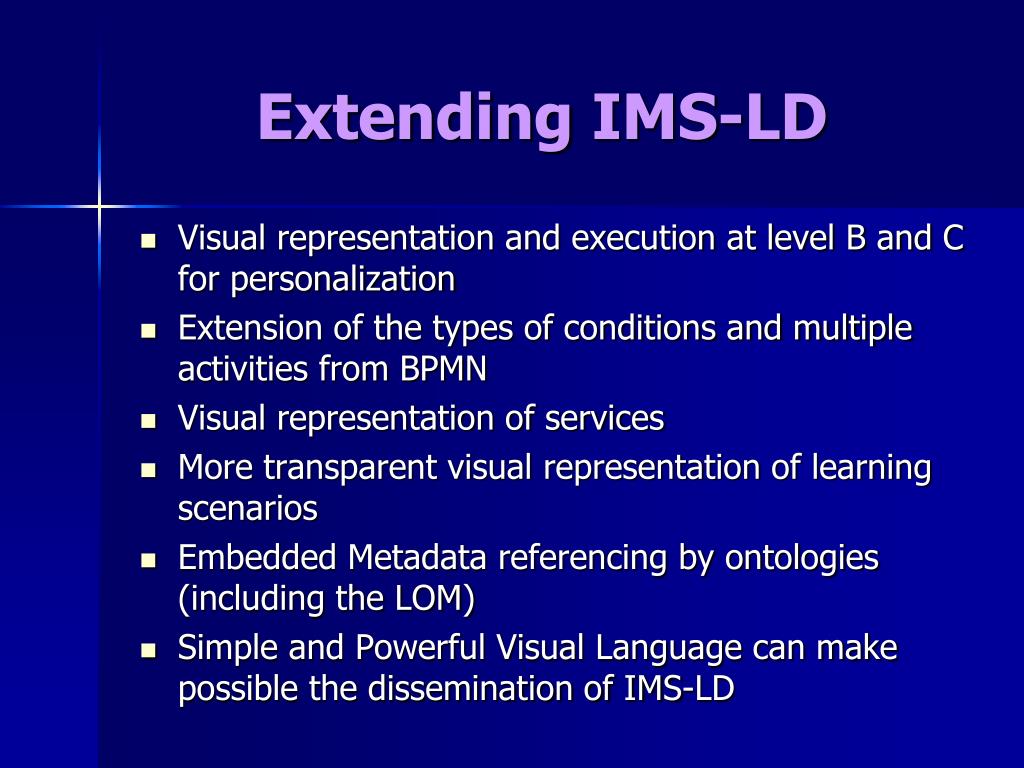 Extending IMS-LD

- Visual representation and execution at level B and C for personalization
- Extension of the types of conditions and multiple activities from BPMN
- Visual representation of services
- More transparent visual representation of learning scenarios
- Embedded Metadata referencing by ontologies (including the LOM)
- Simple and Powerful Visual Language can make possible the dissemination of IMS-LD